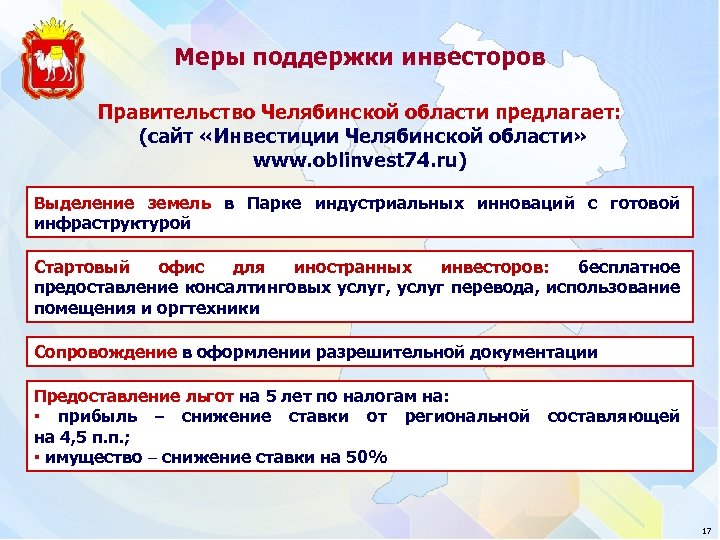 Меры поддержки инвесторов

Правительство Челябинской области предлагает:
(сайт «Инвестиции Челябинской области»
www.oblinvest74.ru)

Выделение земель в Парке индустриальных инноваций с готовой инфраструктурой

Стартовый офис для иностранных инвесторов: бесплатное предоставление консалтинговых услуг, услуг перевода, использование помещения и оргтехники

Сопровождение в оформлении разрешительной документации

Предоставление льгот на 5 лет по налогам на:
▪ прибыль – снижение ставки от региональной составляющей на 4,5 п.п.;
▪ имущество – снижение ставки на 50%

17